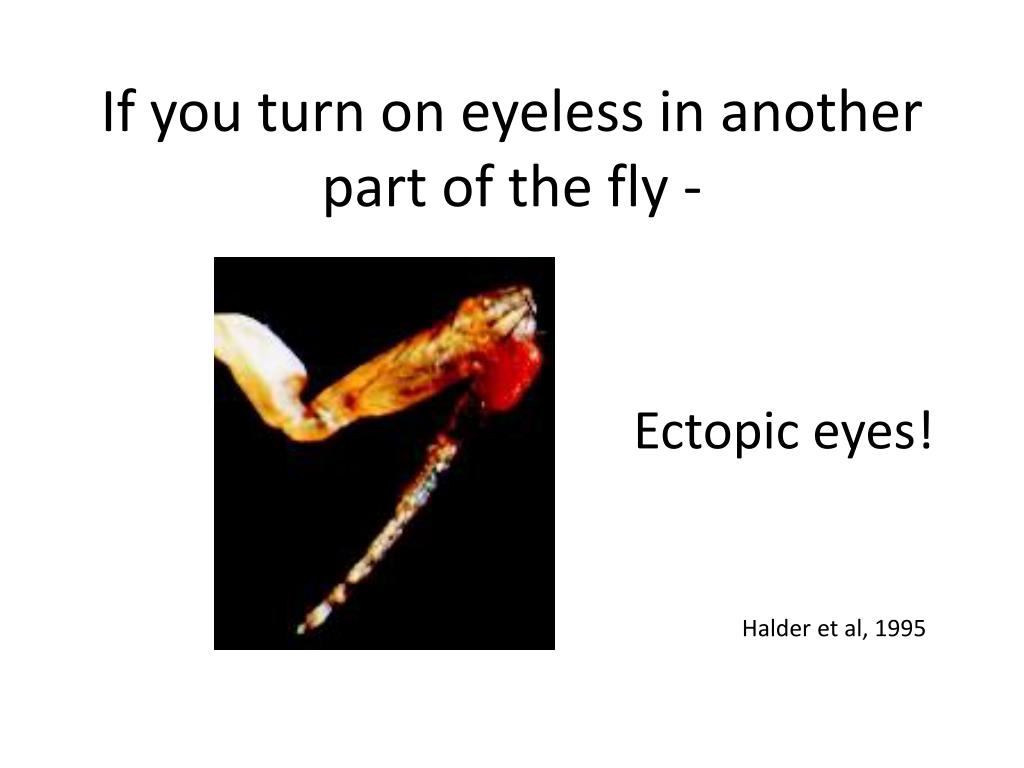 If you turn on eyeless in another part of the fly -

Ectopic eyes!

Halder et al, 1995